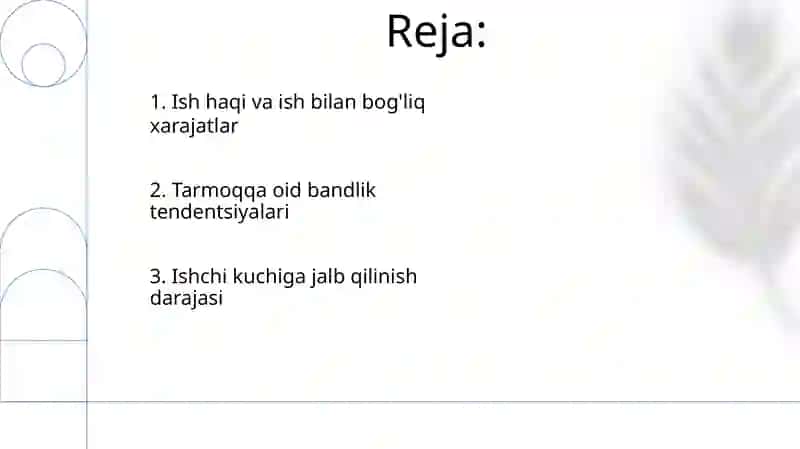 Reja:

1. Ish haqi va ish bilan bog'liq xarajatlar

2. Tarmoqqa oid bandlik tendentsiyalari

3. Ishchi kuchiga jalb qilinish darajasi